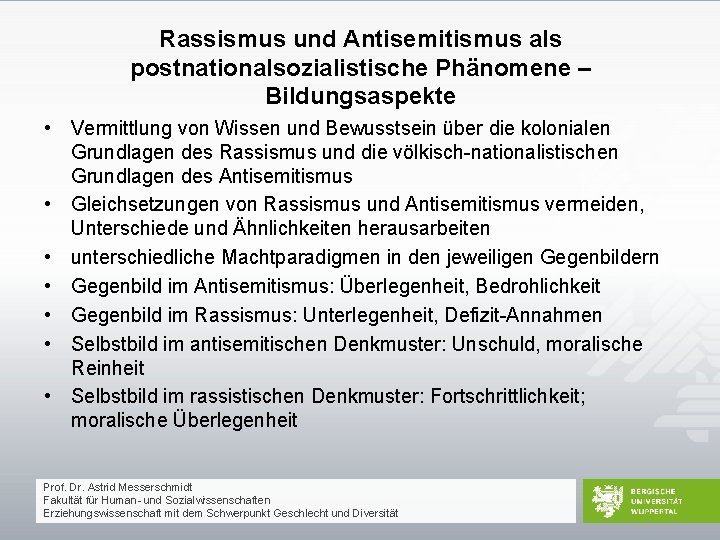 Rassismus und Antisemitismus als postnationalsozialistische Phänomene – Bildungsaspekte

• Vermittlung von Wissen und Bewusstsein über die kolonialen Grundlagen des Rassismus und die völkisch-nationalistischen Grundlagen des Antisemitismus
• Gleichsetzungen von Rassismus und Antisemitismus vermeiden, Unterschiede und Ähnlichkeiten herausarbeiten
• unterschiedliche Machtparadigmen in den jeweiligen Gegenbildern
• Gegenbild im Antisemitismus: Überlegenheit, Bedrohlichkeit
• Gegenbild im Rassismus: Unterlegenheit, Defizit-Annahmen
• Selbstbild im antisemitischen Denkmuster: Unschuld, moralische Reinheit
• Selbstbild im rassistischen Denkmuster: Fortschrittlichkeit; moralische Überlegenheit

Prof. Dr. Astrid Messerschmidt
Fakultät für Human- und Sozialwissenschaften
Erziehungswissenschaft mit dem Schwerpunkt Geschlecht und Diversität

BERGISCHE UNIVERSITÄT WUPPERTAL